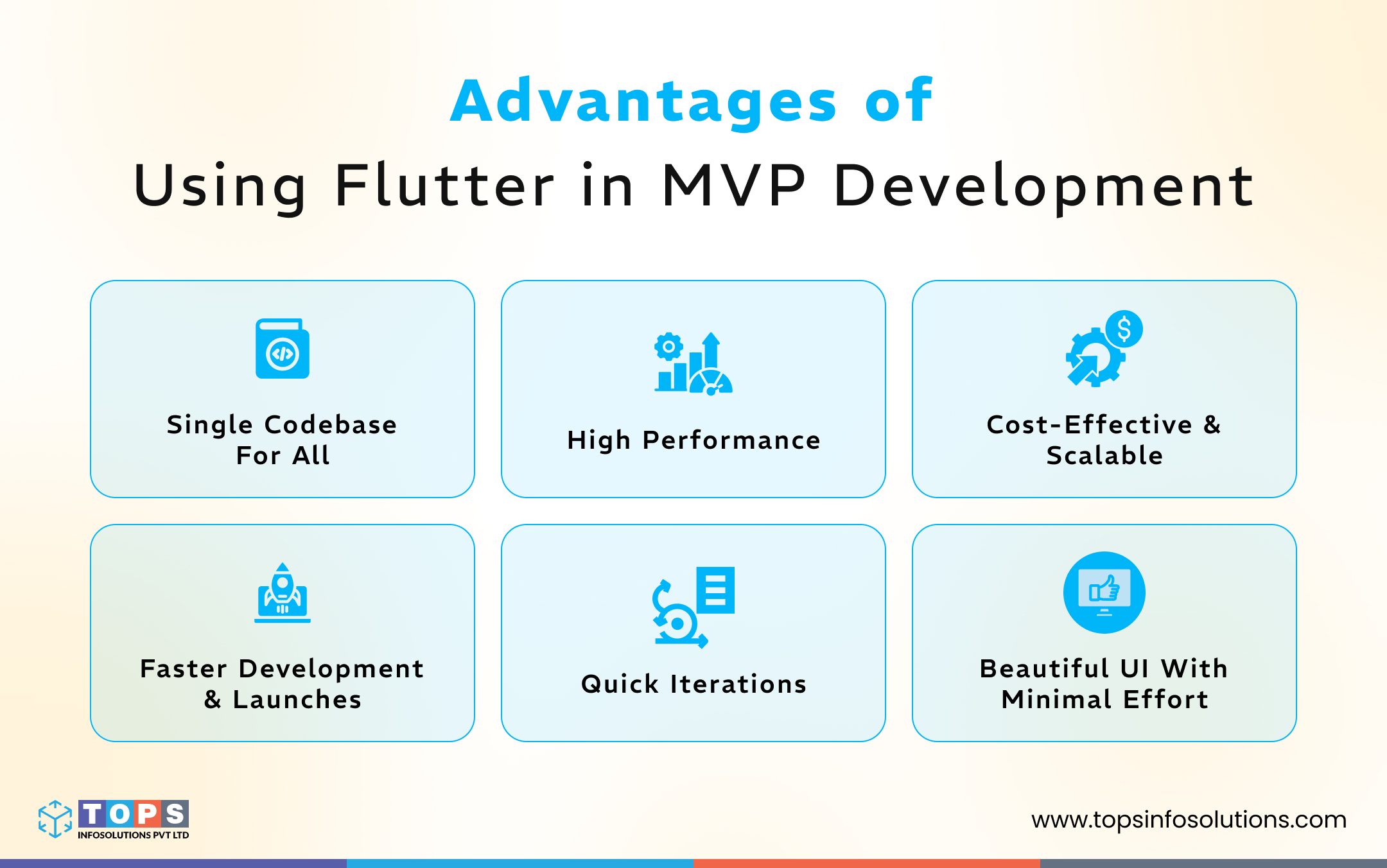 Advantages of
Using Flutter in MVP Development

Single Codebase For All

High Performance

Cost-Effective & Scalable

Faster Development & Launches

Quick Iterations

Beautiful UI With Minimal Effort

TOPS
INFOSOLUTIONS PVT LTD

www.topsinfosolutions.com